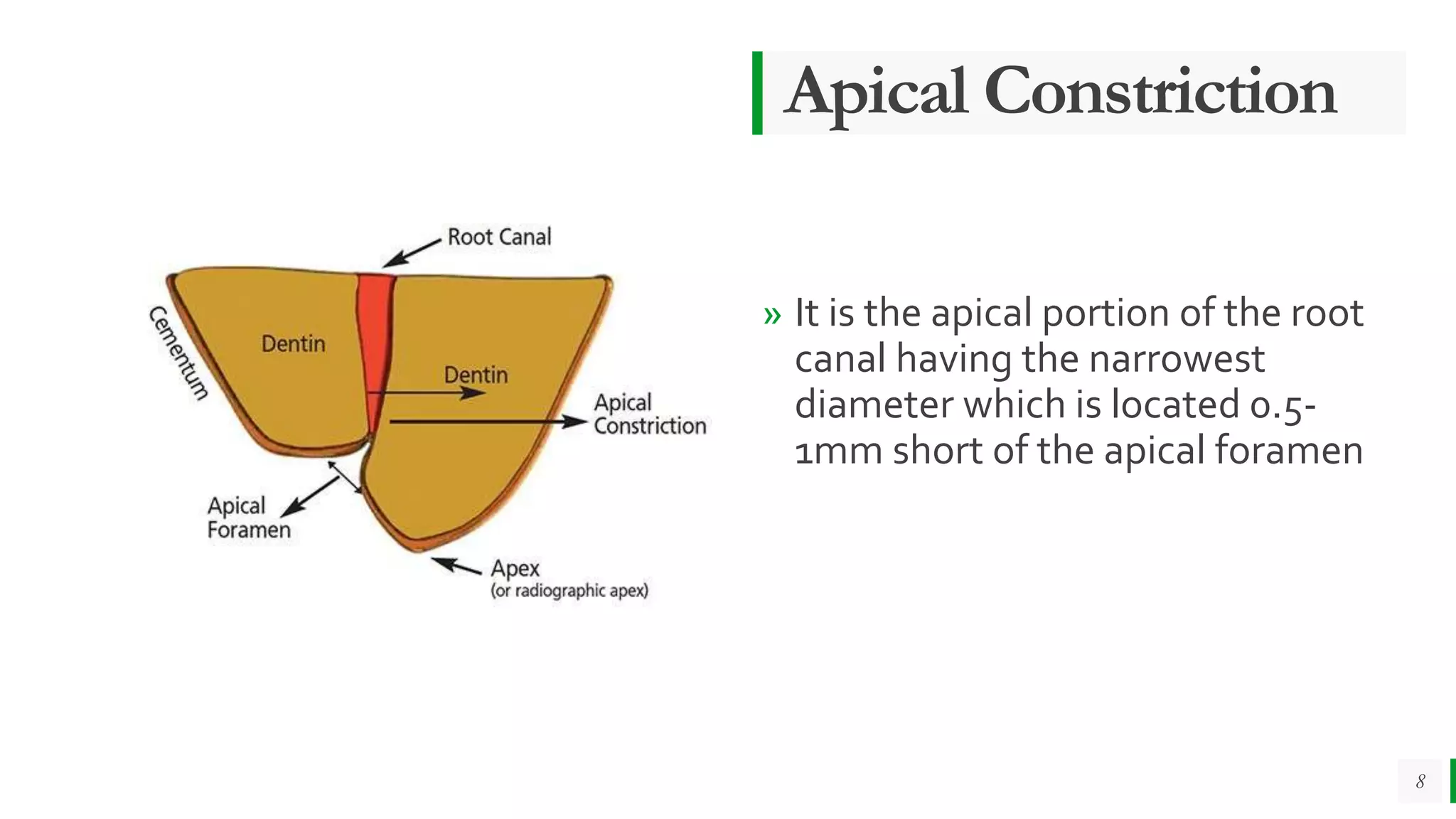 Apical Constriction

Root Canal
Cementum
Dentin
Dentin
Apical Constriction
Apical Foramen
Apex
(or radiographic apex)

» It is the apical portion of the root canal having the narrowest diameter which is located 0.5-1mm short of the apical foramen

8